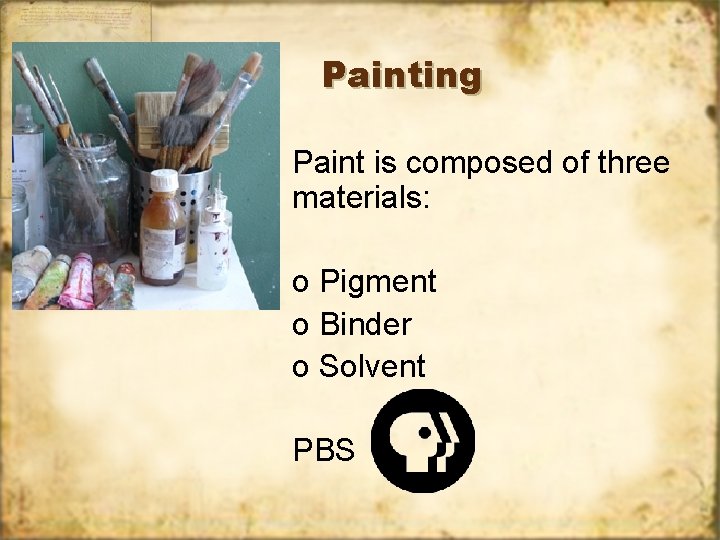 Painting

Paint is composed of three materials:

o Pigment
o Binder
o Solvent

PBS